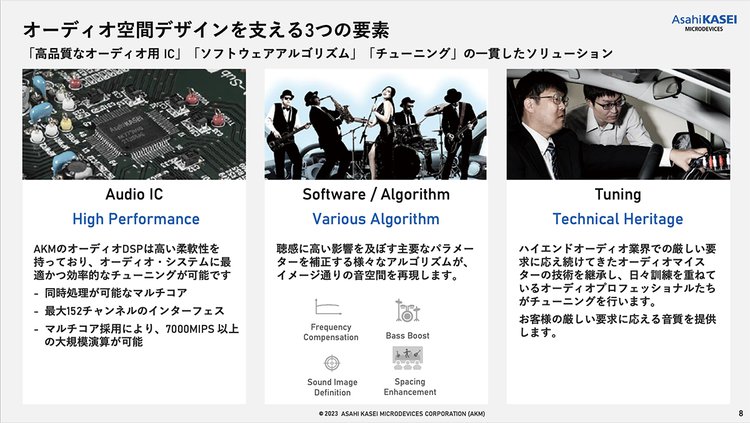 オーディオ空間デザインを支える3つの要素

AsahiKASEI
MICRODEVICES

「高品質なオーディオ用 IC」「ソフトウェアアルゴリズム」「チューニング」の一貫したソリューション

Audio IC

High Performance

AKMのオーディオDSPは高い柔軟性を持っており、オーディオ・システムに最適かつ効率的なチューニングが可能です

- 同時処理が可能なマルチコア
- 最大152チャンネルのインターフェス
- マルチコア採用により、7000MIPS 以上の大規模演算が可能

Software / Algorithm

Various Algorithm

聴感に高い影響を及ぼす主要なパラメーターを補正する様々なアルゴリズムが、イメージ通りの音空間を再現します。

Frequency Compensation

Bass Boost

Sound Image Definition

Spacing Enhancement

Tuning

Technical Heritage

ハイエンドオーディオ業界での厳しい要求に応え続けてきたオーディオマイスターの技術を継承し、日々訓練を重ねているオーディオプロフェッショナルたちがチューニングを行います。

お客様の厳しい要求に応える音質を提供します。

© 2023 ASAHI KASEI MICRODEVICES CORPORATION (AKM)

8